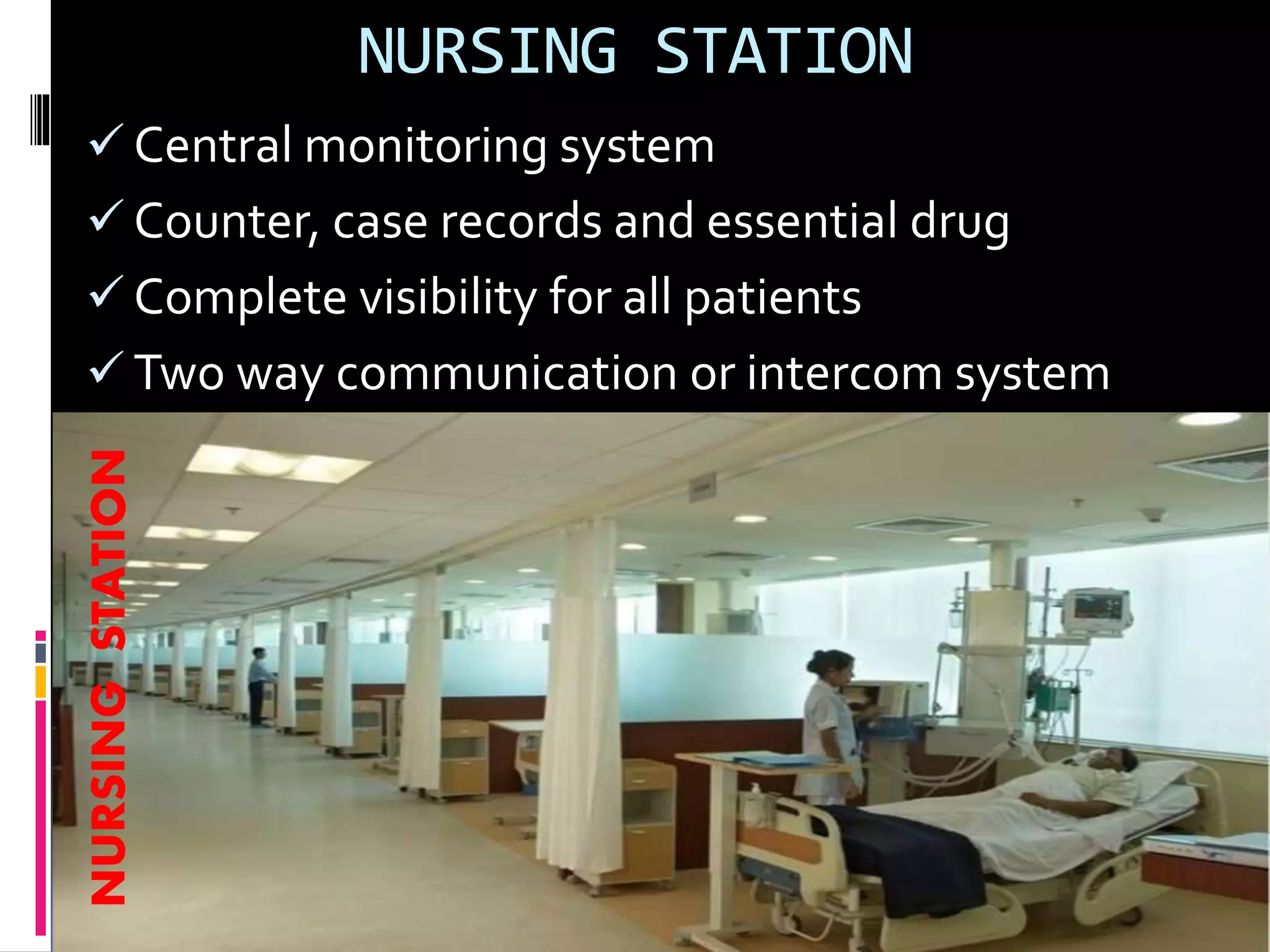 NURSING STATION

✓ Central monitoring system

✓ Counter, case records and essential drug

✓ Complete visibility for all patients

✓ Two way communication or intercom system

NURSING STATION